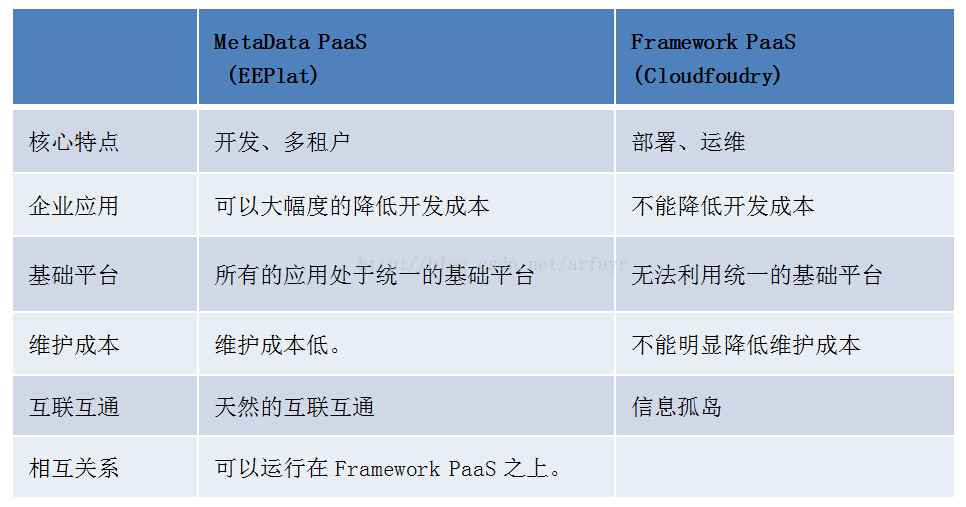 | | MetaData PaaS （EEPlat) | Framework PaaS (Cloudfoudry) |
|---|---|---|
| 核心特点 | 开发、多租户 | 部署、运维 |
| 企业应用 | 可以大幅度的降低开发成本 | 不能降低开发成本 |
| 基础平台 | 所有的应用处于统一的基础平台 | 无法利用统一的基础平台 |
| 维护成本 | 维护成本低。 | 不能明显降低维护成本 |
| 互联互通 | 天然的互联互通 | 信息孤岛 |
| 相互关系 | 可以运行在 Framework PaaS 之上。 | |

http://blog.csdn.net/arfayr